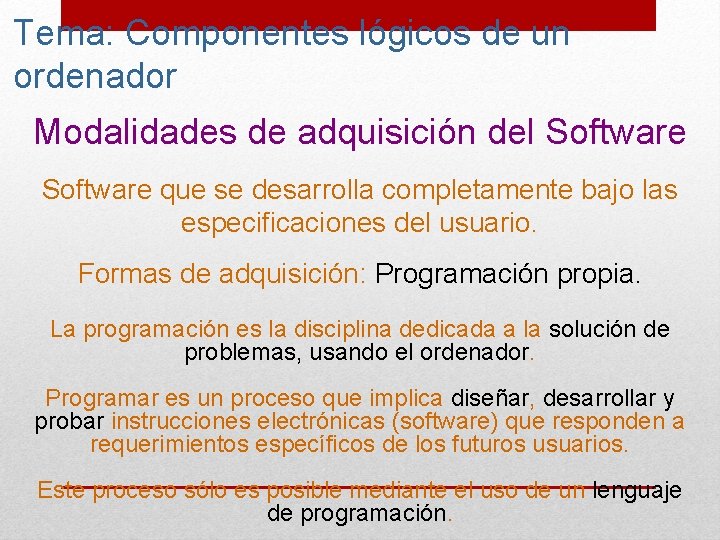 Tema: Componentes lógicos de un ordenador

Modalidades de adquisición del Software

Software que se desarrolla completamente bajo las especificaciones del usuario.

Formas de adquisición: Programación propia.

La programación es la disciplina dedicada a la solución de problemas, usando el ordenador.

Programar es un proceso que implica diseñar, desarrollar y probar instrucciones electrónicas (software) que responden a requerimientos específicos de los futuros usuarios.

Este proceso sólo es posible mediante el uso de un lenguaje de programación.